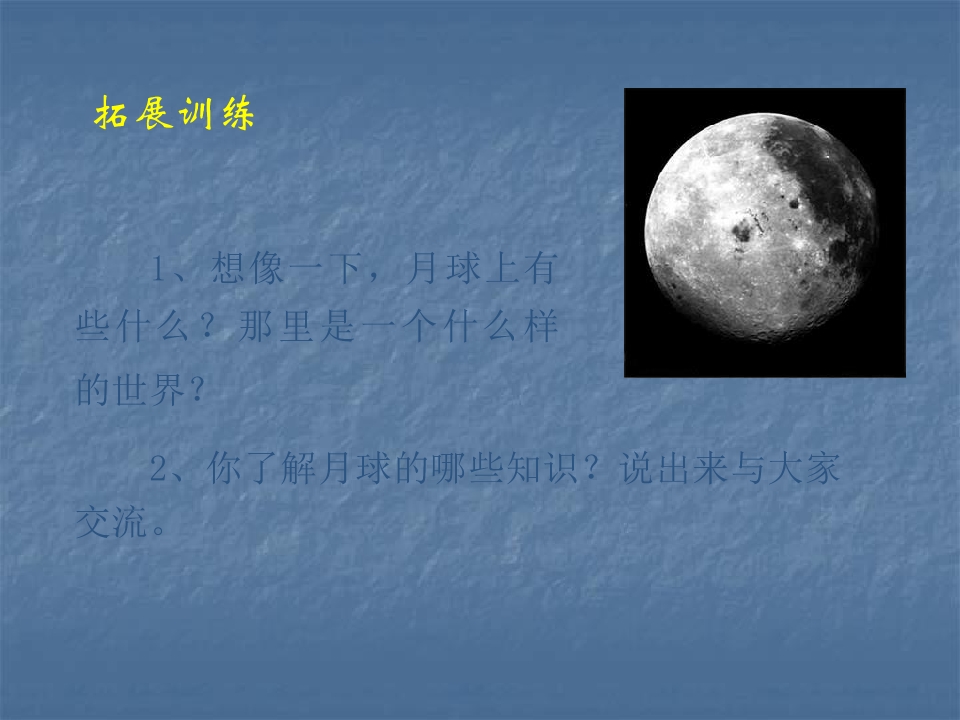 拓展训练

1、想像一下，月球上有些什么？那里是一个什么样的世界？

2、你了解月球的哪些知识？说出来与大家交流。